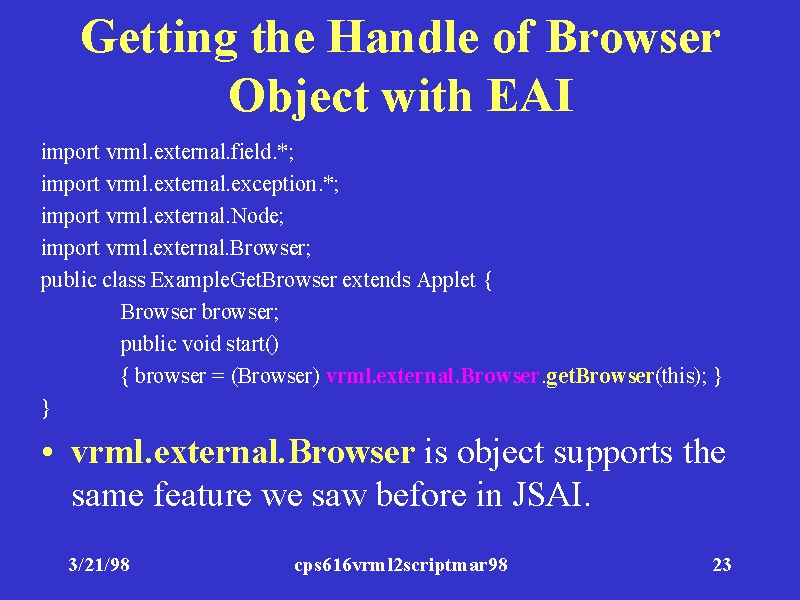 Getting the Handle of Browser Object with EAI

import vrml.external.field.*;
import vrml.external.exception.*;
import vrml.external.Node;
import vrml.external.Browser;
public class ExampleGetBrowser extends Applet {
Browser browser;
public void start()
{ browser = (Browser) vrml.external.Browser.getBrowser(this); }
}

• vrml.external.Browser is object supports the same feature we saw before in JSAI.

3/21/98 cps616vrml2scriptmar98 23